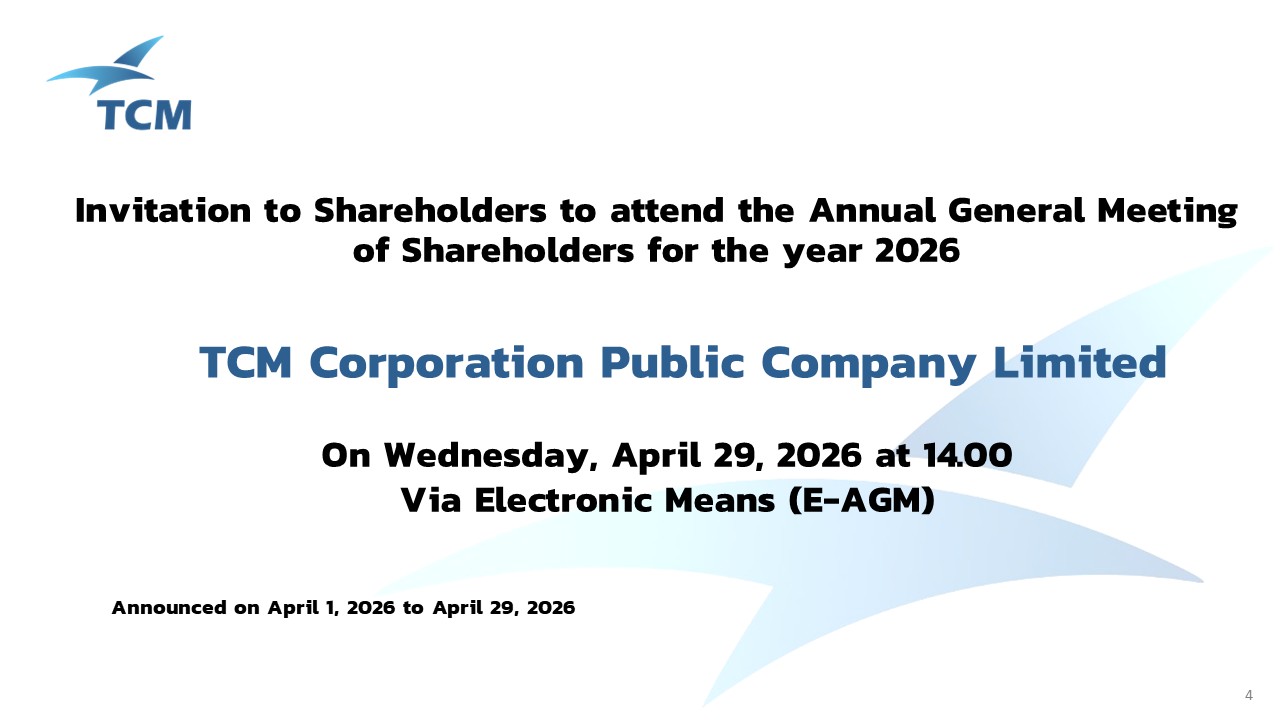 TCM

Invitation to Shareholders to attend the Annual General Meeting of Shareholders for the year 2026

TCM Corporation Public Company Limited

On Wednesday, April 29, 2026 at 14.00
Via Electronic Means (E-AGM)

Announced on April 1, 2026 to April 29, 2026

4